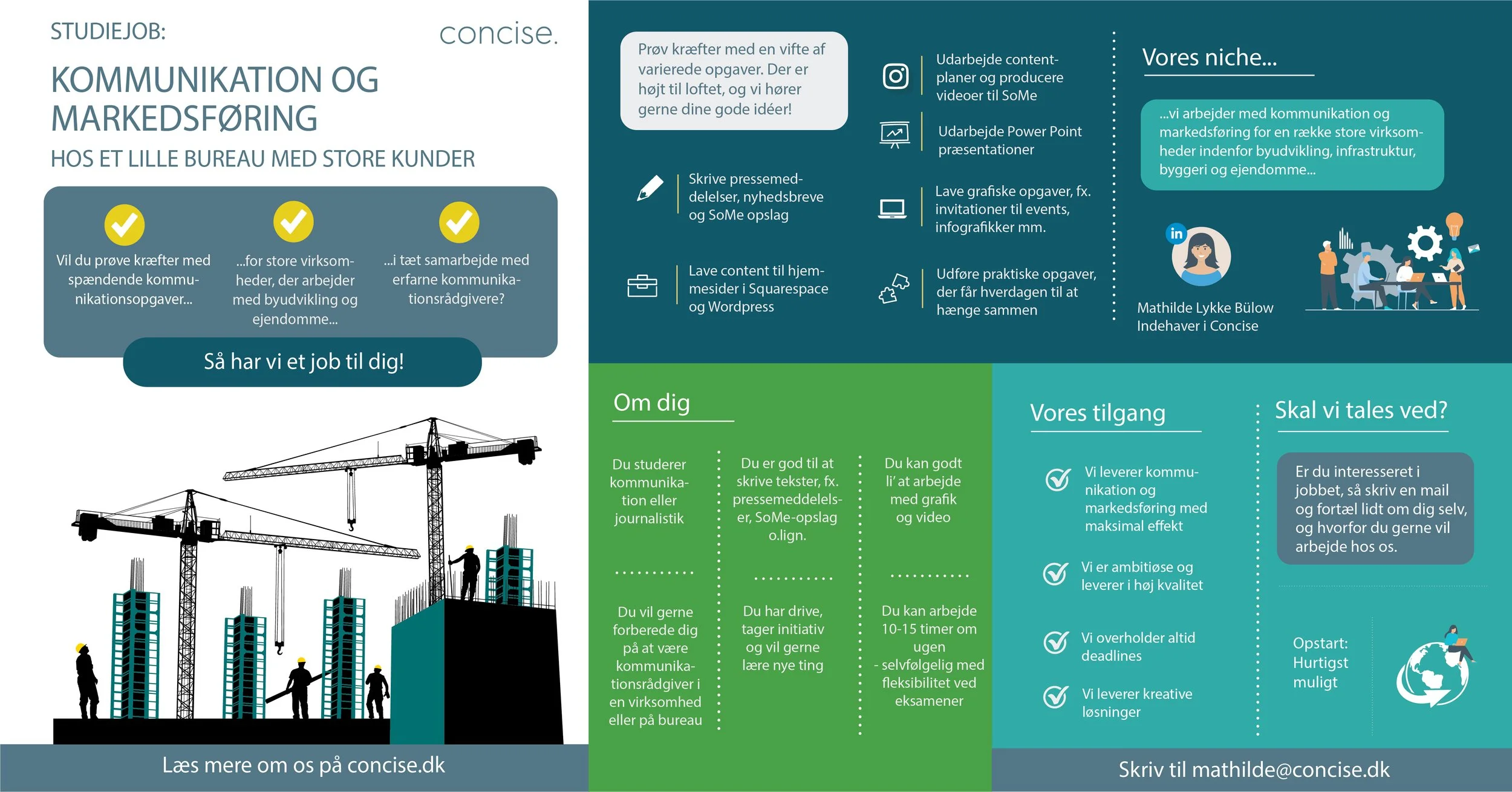 STUDIEJOB:

concise.

KOMMUNIKATION OG MARKEDSFØRING

HOS ET LILLE BUREAU MED STORE KUNDER

Vil du prøve kræfter med spændende kommunikationsopgaver...

...for store virksomheder, der arbejder med byudvikling og ejendomme...

...i tæt samarbejde med erfarne kommunikationsrådgivere?

Så har vi et job til dig!

Læs mere om os på concise.dk

Prøv kræfter med en vifte af varierede opgaver. Der er højt til loftet, og vi hører gerne dine gode idéer!

Skrive pressemeddelelser, nyhedsbreve og SoMe opslag

Lave content til hjemmesider i Squarespace og Wordpress

Udarbejde contentplaner og producere videoer til SoMe

Udarbejde Power Point præsentationer

Lave grafiske opgaver, fx. invitationer til events, infografikker mm.

Udføre praktiske opgaver, der får hverdagen til at hænge sammen

Vores niche...

...vi arbejder med kommunikation og markedsføring for en række store virksomheder indenfor byudvikling, infrastruktur, byggeri og ejendomme...

in

Mathilde Lykke Bülow
Indehaver i Concise

Om dig

Du studerer kommunikation eller journalistik

Du vil gerne forberede dig på at være kommunikationsrådgiver i en virksomhed eller på bureau

Du er god til at skrive tekster, fx. pressemeddelelser, SoMe-opslag o.lign.

Du har drive, tager initiativ og vil gerne lære nye ting

Du kan godt li' at arbejde med grafik og video

Du kan arbejde 10-15 timer om ugen - selvfølgelig med fleksibilitet ved eksamener

Vores tilgang

Vi leverer kommunikation og markedsføring med maksimal effekt

Vi er ambitiøse og leverer i høj kvalitet

Vi overholder altid deadlines

Vi leverer kreative løsninger

Skal vi tales ved?

Er du interesseret i jobbet, så skriv en mail og fortæl lidt om dig selv, og hvorfor du gerne vil arbejde hos os.

Opstart: Hurtigst muligt

Skriv til mathilde@concise.dk